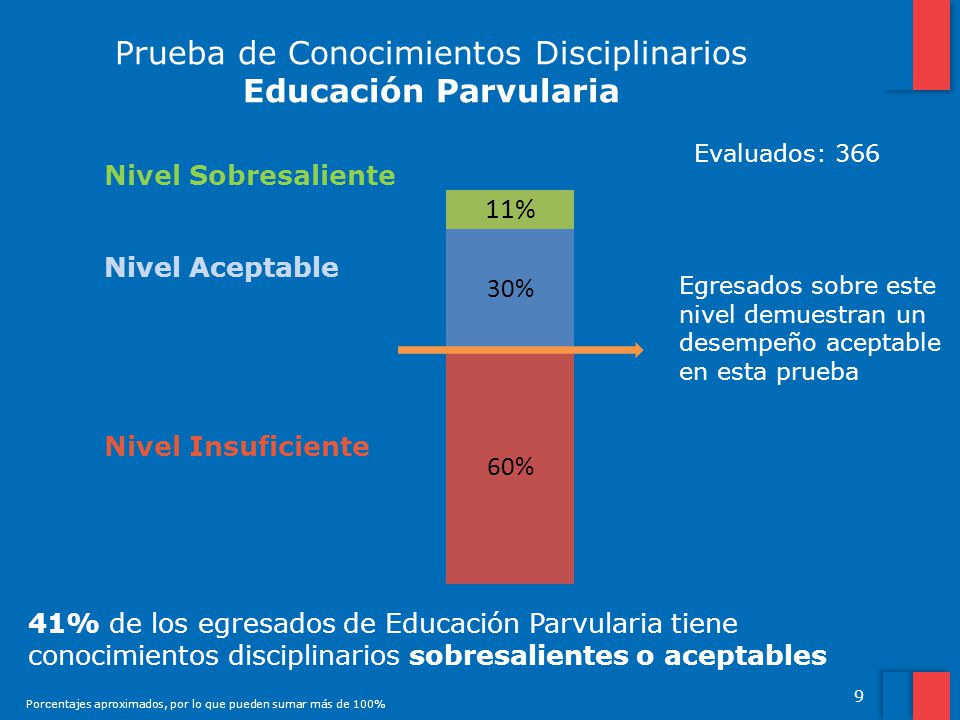 Prueba de Conocimientos Disciplinarios
Educación Parvularia

Evaluados: 366

Nivel Sobresaliente

11%

Nivel Aceptable

30%

Egresados sobre este nivel demuestran un desempeño aceptable en esta prueba

Nivel Insuficiente

60%

41% de los egresados de Educación Parvularia tiene conocimientos disciplinarios sobresalientes o aceptables

Porcentajes aproximados, por lo que pueden sumar más de 100%

9